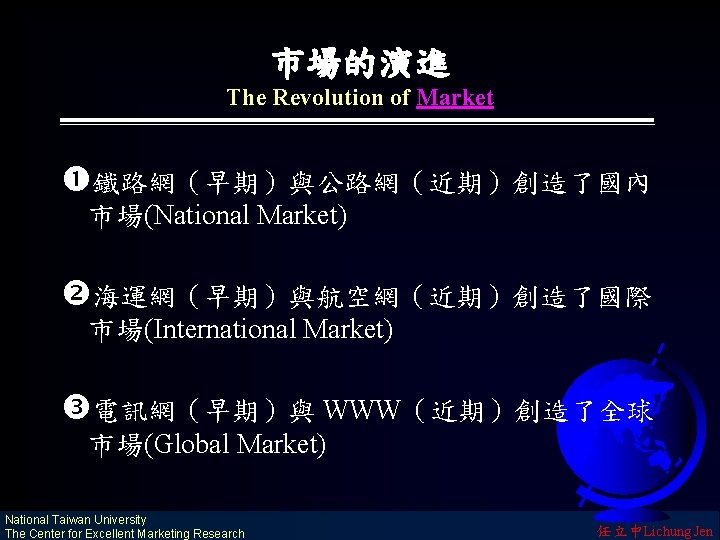 市場的演進
The Revolution of Market

❶鐵路網（早期）與公路網（近期）創造了國內市場(National Market)

❷海運網（早期）與航空網（近期）創造了國際市場(International Market)

❸電訊網（早期）與 WWW（近期）創造了全球市場(Global Market)

National Taiwan University
The Center for Excellent Marketing Research

任立中Lichung Jen